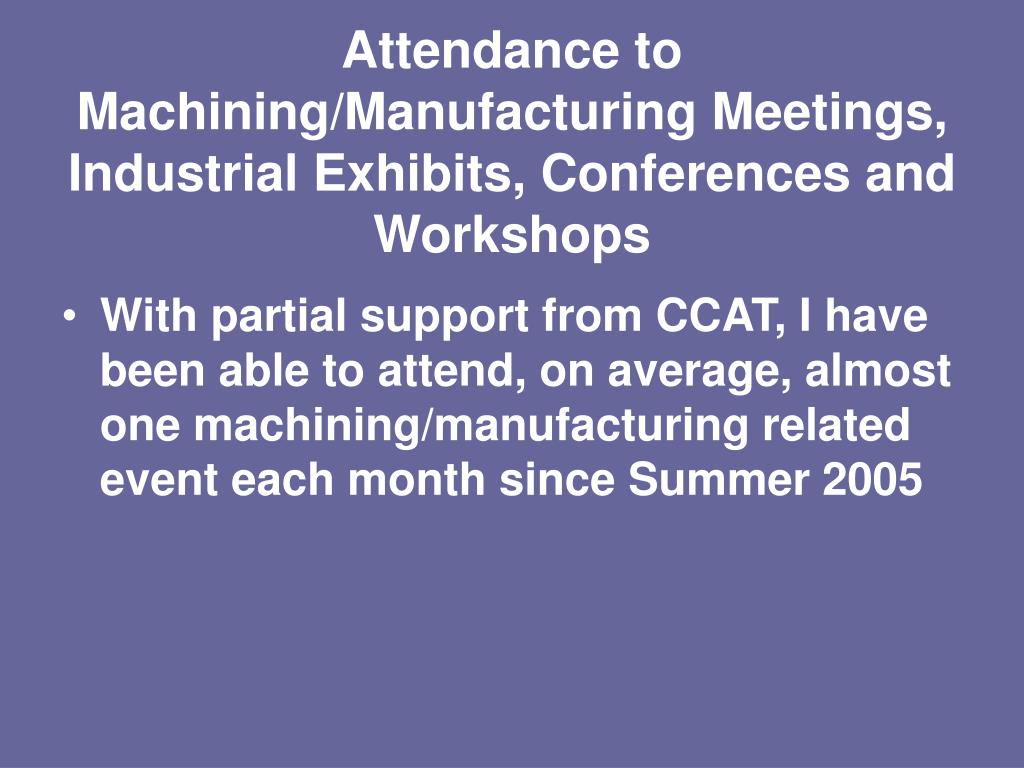 Attendance to Machining/Manufacturing Meetings, Industrial Exhibits, Conferences and Workshops

• With partial support from CCAT, I have been able to attend, on average, almost one machining/manufacturing related event each month since Summer 2005